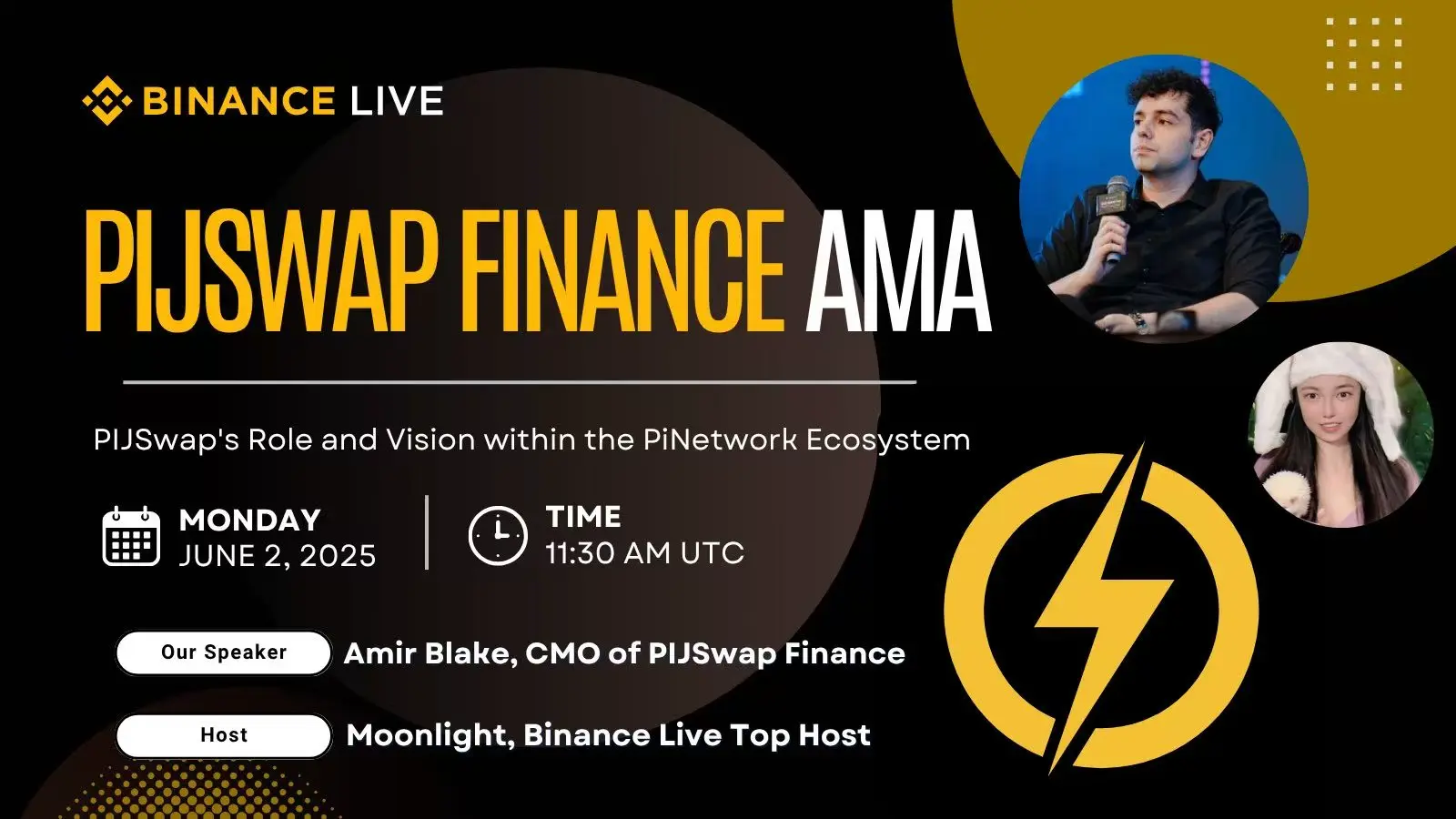 BINANCE LIVE

PIJSWAP FINANCE AMA

PIJSwap's Role and Vision within the PiNetwork Ecosystem

MONDAY
JUNE 2, 2025

TIME
11:30 AM UTC

Our Speaker Amir Blake, CMO of PIJSwap Finance

Host Moonlight, Binance Live Top Host